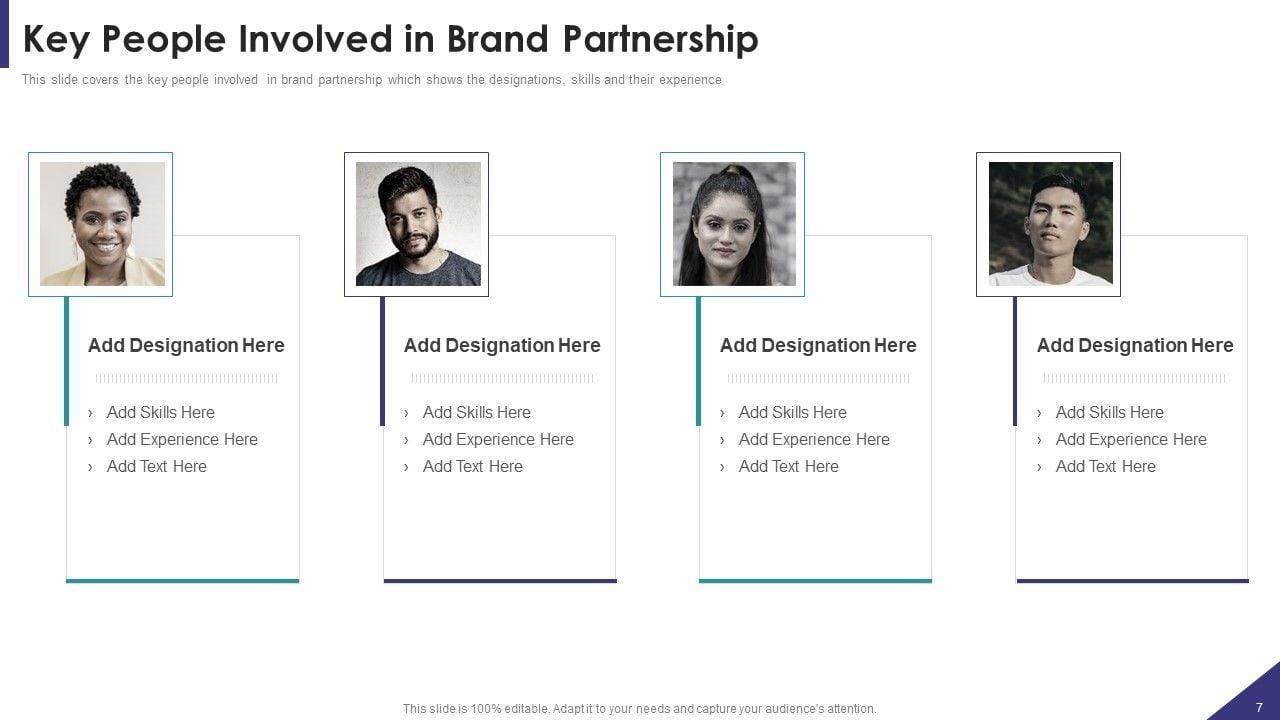 Key People Involved in Brand Partnership

This slide covers the key people involved in brand partnership which shows the designations, skills and their experience

Add Designation Here

› Add Skills Here
› Add Experience Here
› Add Text Here

Add Designation Here

› Add Skills Here
› Add Experience Here
› Add Text Here

Add Designation Here

› Add Skills Here
› Add Experience Here
› Add Text Here

Add Designation Here

› Add Skills Here
› Add Experience Here
› Add Text Here

This slide is 100% editable. Adapt it to your needs and capture your audience's attention.

7